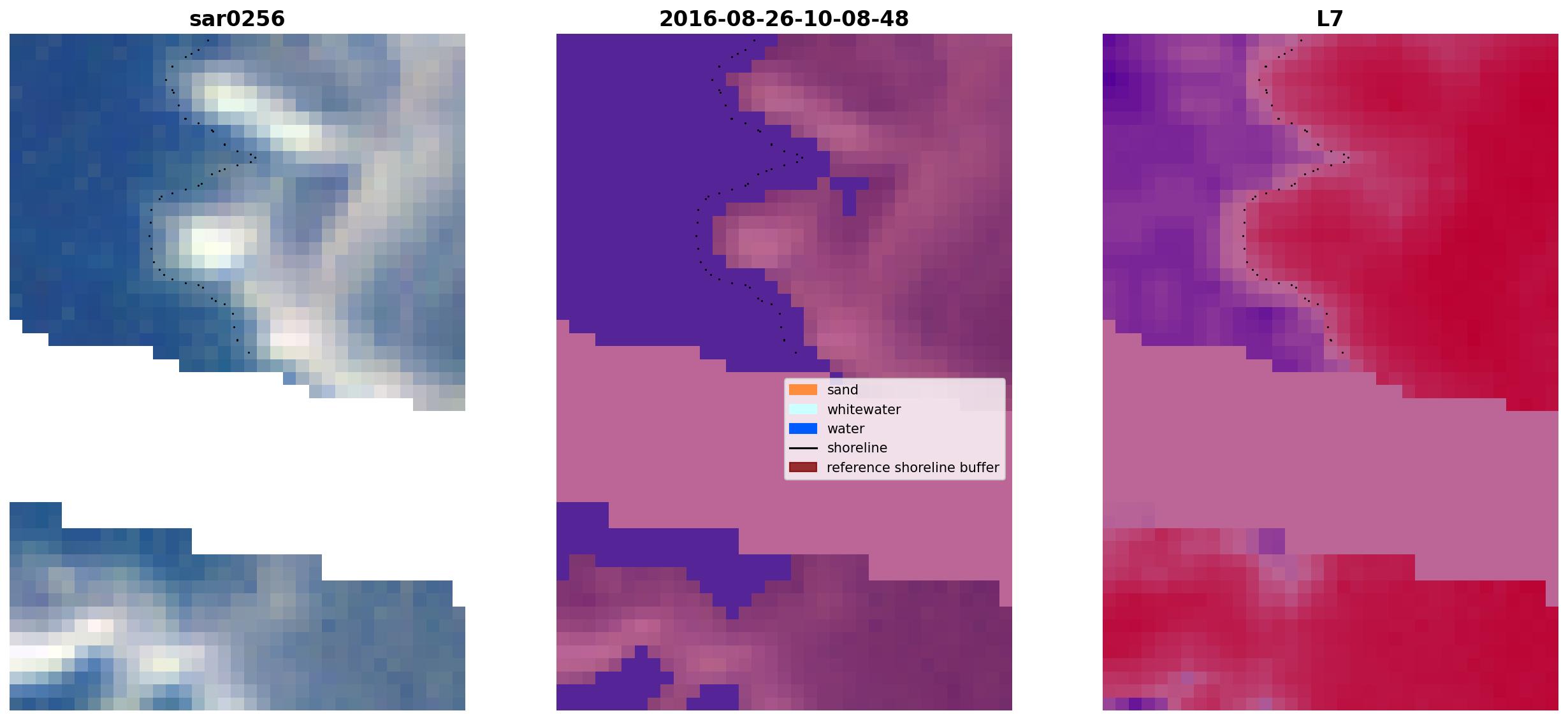 sar0256

2016-08-26-10-08-48

L7

sand
whitewater
water
shoreline
reference shoreline buffer